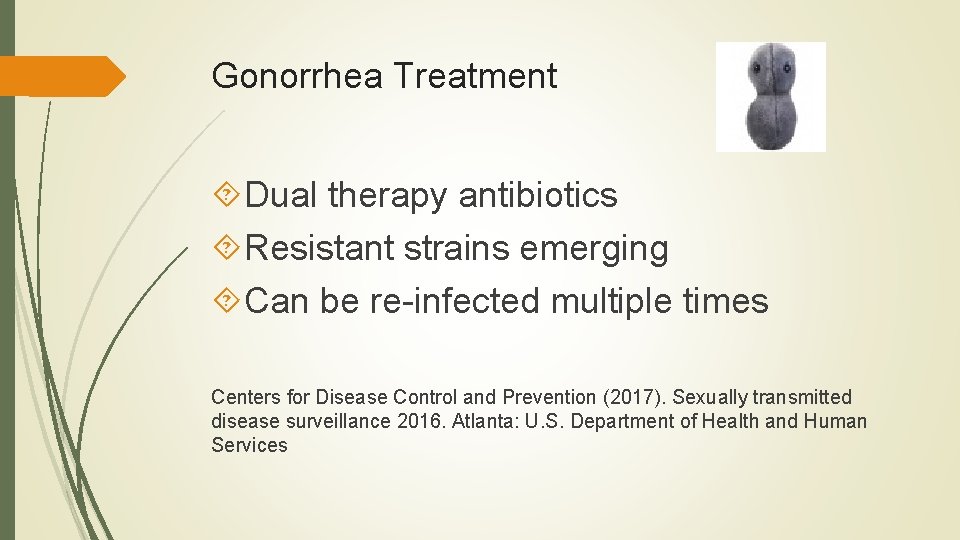 Gonorrhea Treatment

Dual therapy antibiotics

Resistant strains emerging

Can be re-infected multiple times

Centers for Disease Control and Prevention (2017). Sexually transmitted disease surveillance 2016. Atlanta: U.S. Department of Health and Human Services